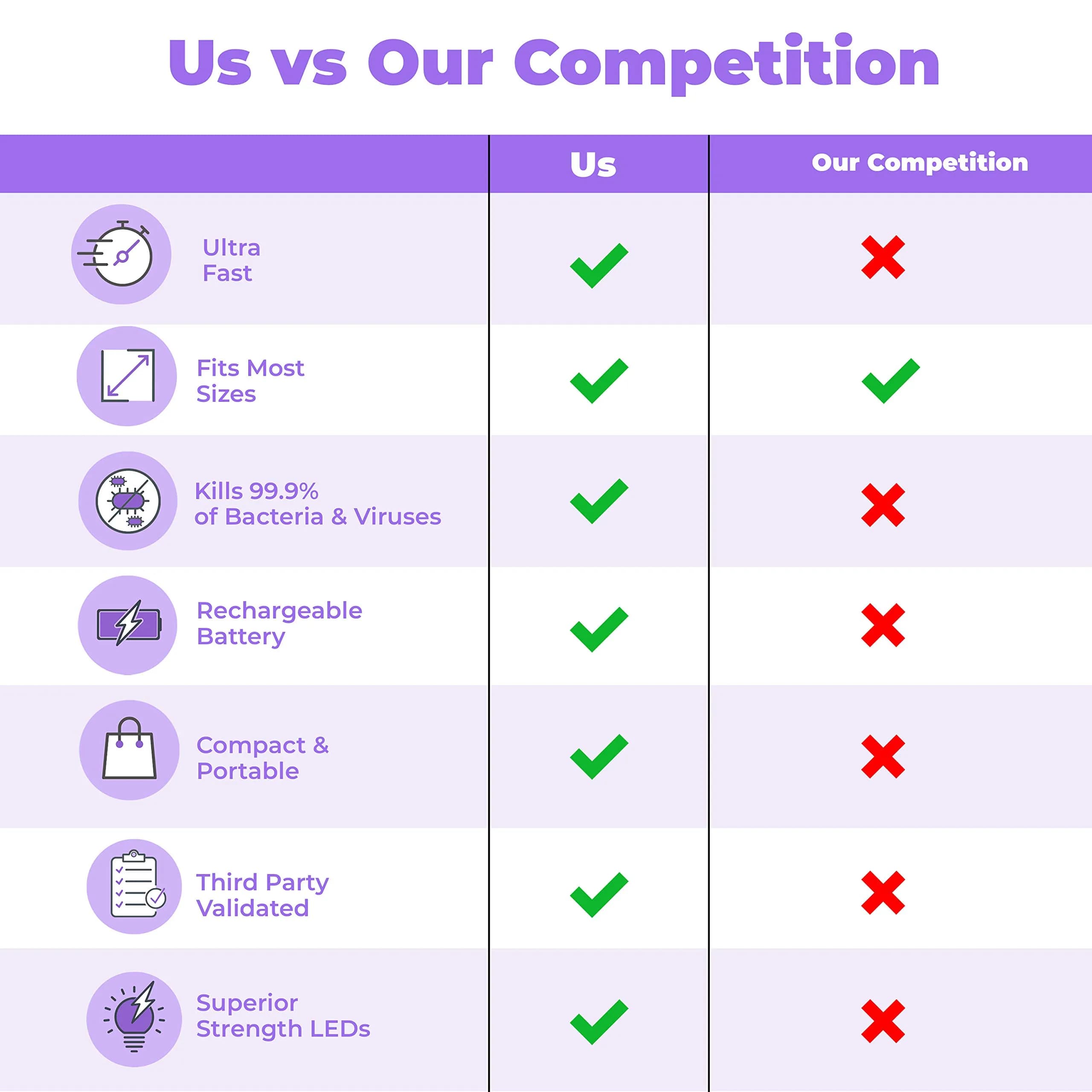 Us vs Our Competition

| | Us | Our Competition |
|---|---|---|
| Ultra Fast | ✓ | ✗ |
| Fits Most Sizes | ✓ | ✓ |
| Kills 99.9% of Bacteria & Viruses | ✓ | ✗ |
| Rechargeable Battery | ✓ | ✗ |
| Compact & Portable | ✓ | ✗ |
| Third Party Validated | ✓ | ✗ |
| Superior Strength LEDs | ✓ | ✗ |